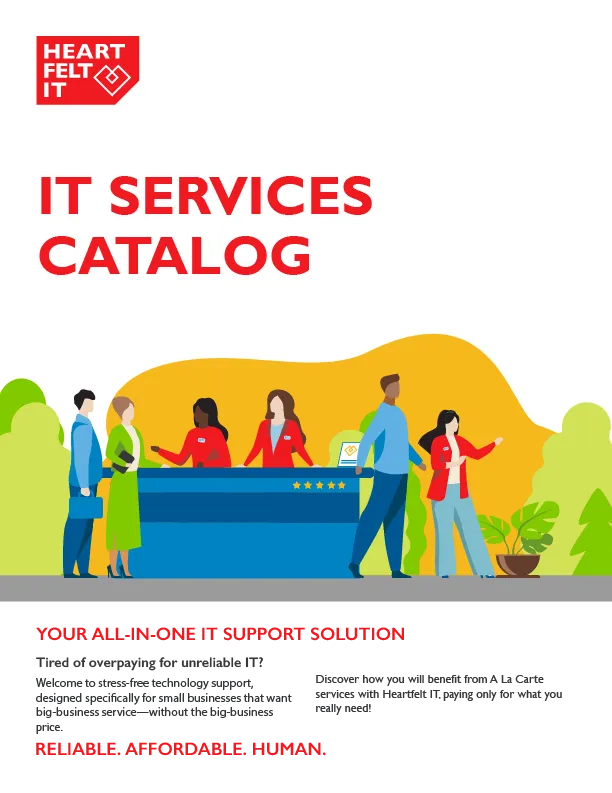 HEART FELT IT

IT SERVICES CATALOG

YOUR ALL-IN-ONE IT SUPPORT SOLUTION

Tired of overpaying for unreliable IT?

Welcome to stress-free technology support, designed specifically for small businesses that want big-business service—without the big-business price.

Discover how you will benefit from A La Carte services with Heartfelt IT, paying only for what you really need!

RELIABLE. AFFORDABLE. HUMAN.